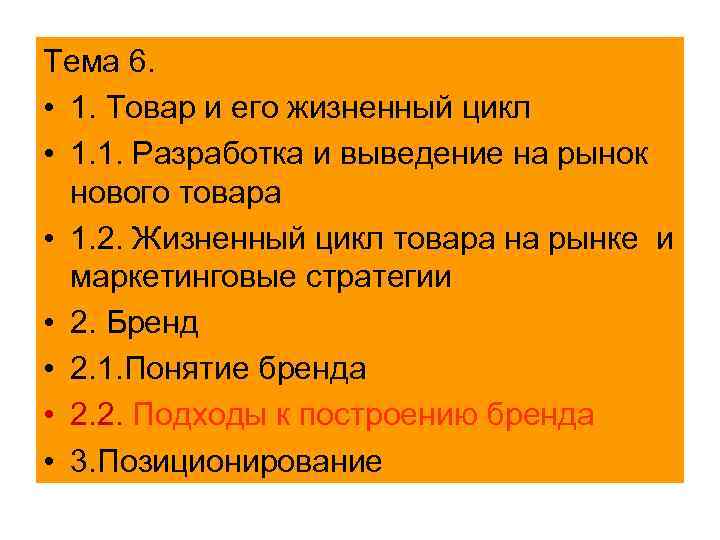 Тема 6.

• 1. Товар и его жизненный цикл
• 1.1. Разработка и выведение на рынок нового товара
• 1.2. Жизненный цикл товара на рынке и маркетинговые стратегии
• 2. Бренд
• 2.1.Понятие бренда
• 2.2. Подходы к построению бренда
• 3.Позиционирование